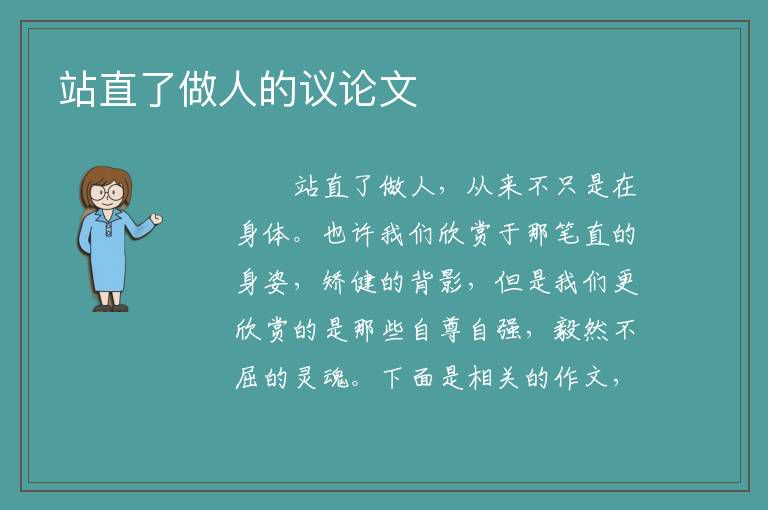 站直了做人的议论文

站直了做人，从来不只是在身体。也许我们欣赏于那笔直的身姿，矫健的背影，但是我们更欣赏的是那些自尊自强，毅然不屈的灵魂。下面是相关的作文，